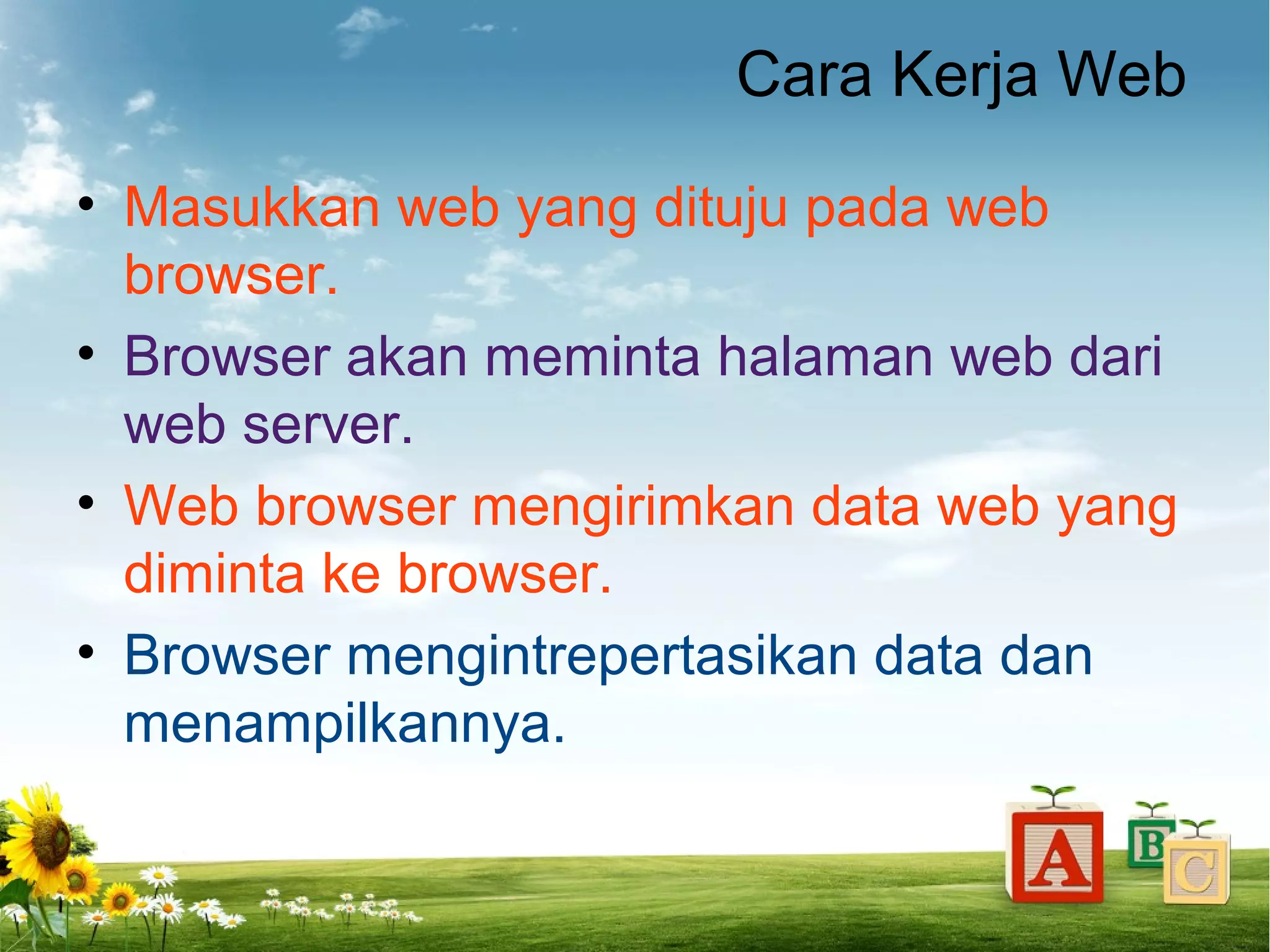 Cara Kerja Web

• Masukkan web yang dituju pada web browser.

• Browser akan meminta halaman web dari web server.

• Web browser mengirimkan data web yang diminta ke browser.

• Browser mengintrepertasikan data dan menampilkannya.

A B C